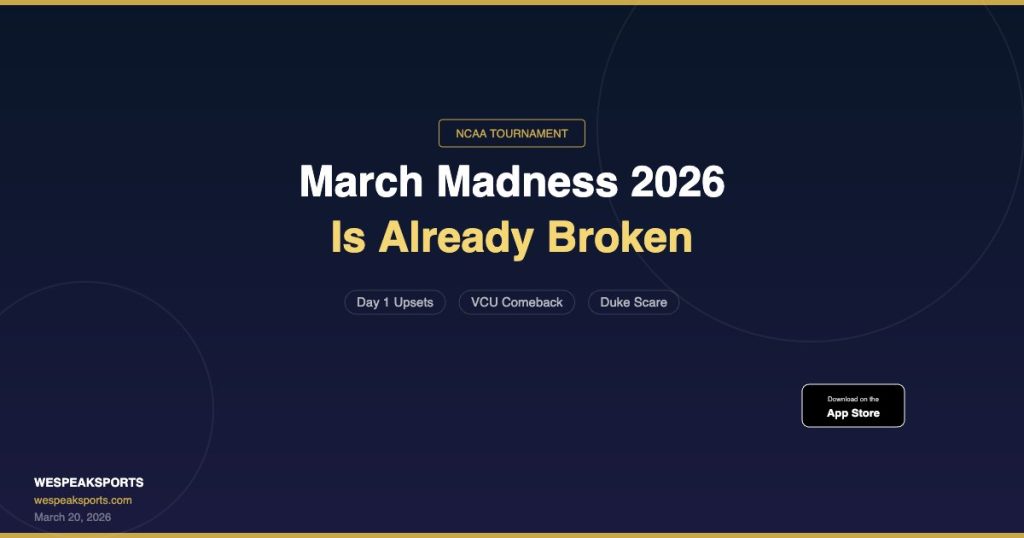 NCAA TOURNAMENT

March Madness 2026
Is Already Broken

Day 1 Upsets
VCU Comeback
Duke Scare

Download on the
App Store

WESPEAKSPORTS
wespeaksports.com
March 20, 2026